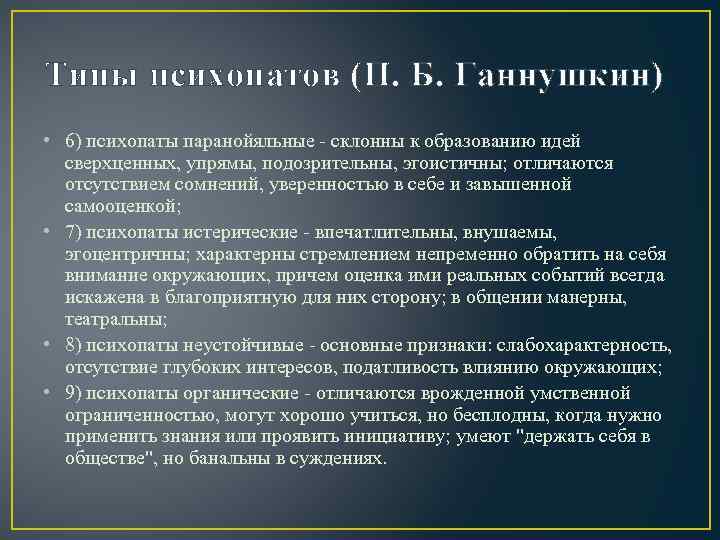 Типы психопатов (П. Б. Ганнушкин)

• 6) психопаты паранойяльные - склонны к образованию идей сверхценных, упрямы, подозрительны, эгоистичны; отличаются отсутствием сомнений, уверенностью в себе и завышенной самооценкой;

• 7) психопаты истерические - впечатлительны, внушаемы, эгоцентричны; характерны стремлением непременно обратить на себя внимание окружающих, причем оценка ими реальных событий всегда искажена в благоприятную для них сторону; в общении манерны, театральны;

• 8) психопаты неустойчивые - основные признаки: слабохарактерность, отсутствие глубоких интересов, податливость влиянию окружающих;

• 9) психопаты органические - отличаются врожденной умственной ограниченностью, могут хорошо учиться, но бесплодны, когда нужно применить знания или проявить инициативу; умеют "держать себя в обществе", но банальны в суждениях.